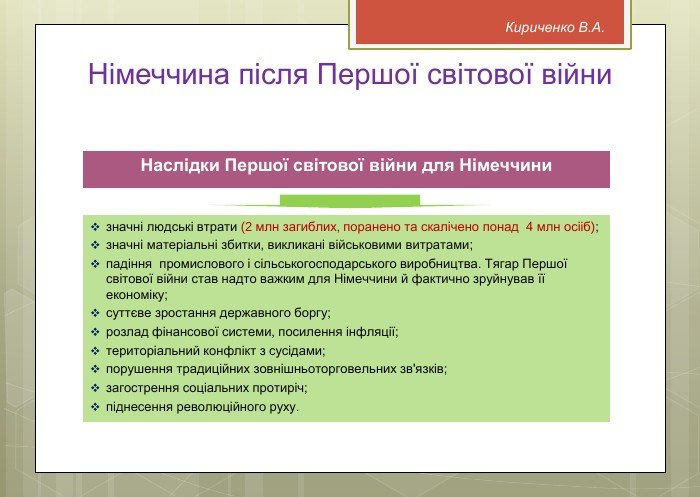 Кириченко В.А.

Німеччина після Першої світової війни

Наслідки Першої світової війни для Німеччини

❖ значні людські втрати (2 млн загиблих, поранено та скалічено понад 4 млн осіб);
❖ значні матеріальні збитки, викликані військовими витратами;
❖ падіння промислового і сільськогосподарського виробництва. Тягар Першої світової війни став надто важким для Німеччини й фактично зруйнував її економіку;
❖ суттєве зростання державного боргу;
❖ розлад фінансової системи, посилення інфляції;
❖ територіальний конфлікт з сусідами;
❖ порушення традиційних зовнішньоторговельних зв'язків;
❖ загострення соціальних протиріч;
❖ піднесення революційного руху.